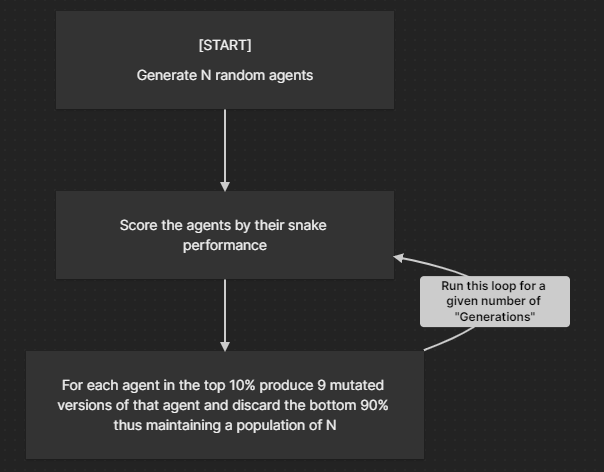 [START]

Generate N random agents

Score the agents by their snake performance

Run this loop for a given number of "Generations"

For each agent in the top 10% produce 9 mutated versions of that agent and discard the bottom 90% thus maintaining a population of N